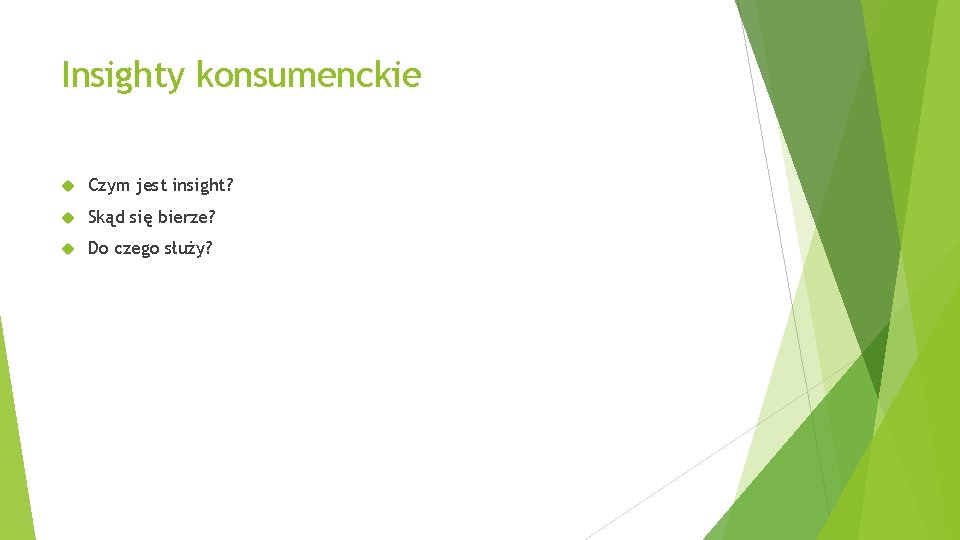 Insighty konsumenckie

Czym jest insight?

Skąd się bierze?

Do czego służy?